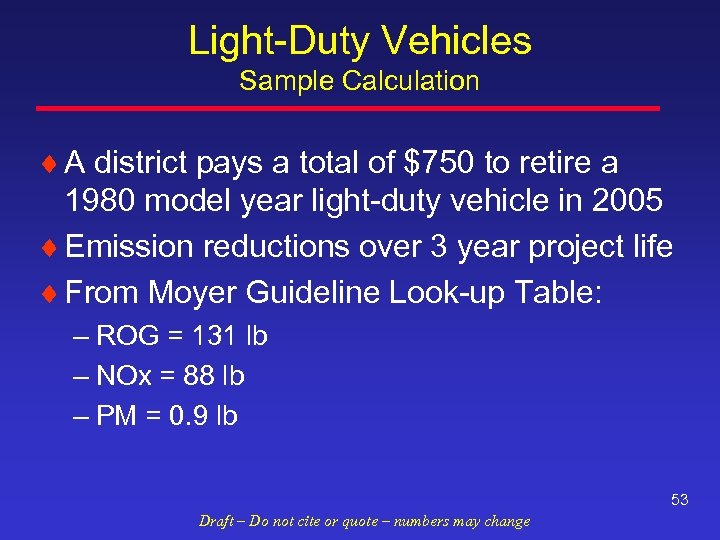 Light-Duty Vehicles
Sample Calculation

♦ A district pays a total of \$750 to retire a 1980 model year light-duty vehicle in 2005
♦ Emission reductions over 3 year project life
♦ From Moyer Guideline Look-up Table:
– ROG = 131 lb
– NOx = 88 lb
– PM = 0.9 lb

53

Draft – Do not cite or quote – numbers may change